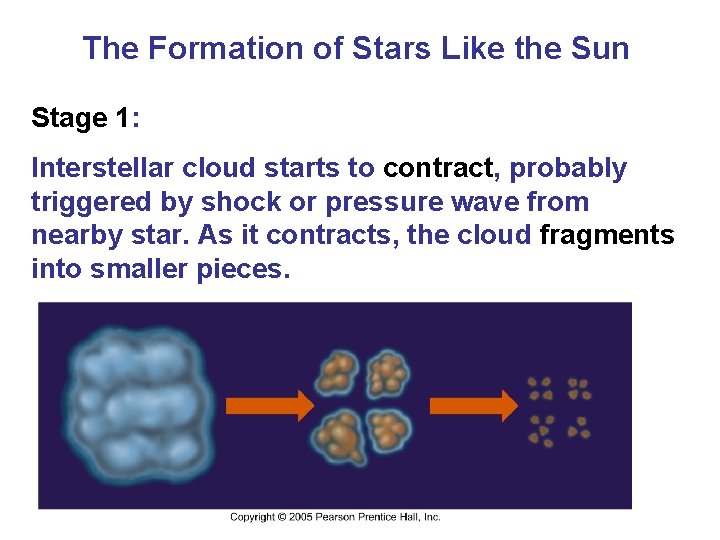 The Formation of Stars Like the Sun

Stage 1:

Interstellar cloud starts to contract, probably triggered by shock or pressure wave from nearby star. As it contracts, the cloud fragments into smaller pieces.

Copyright © 2005 Pearson Prentice Hall, Inc.